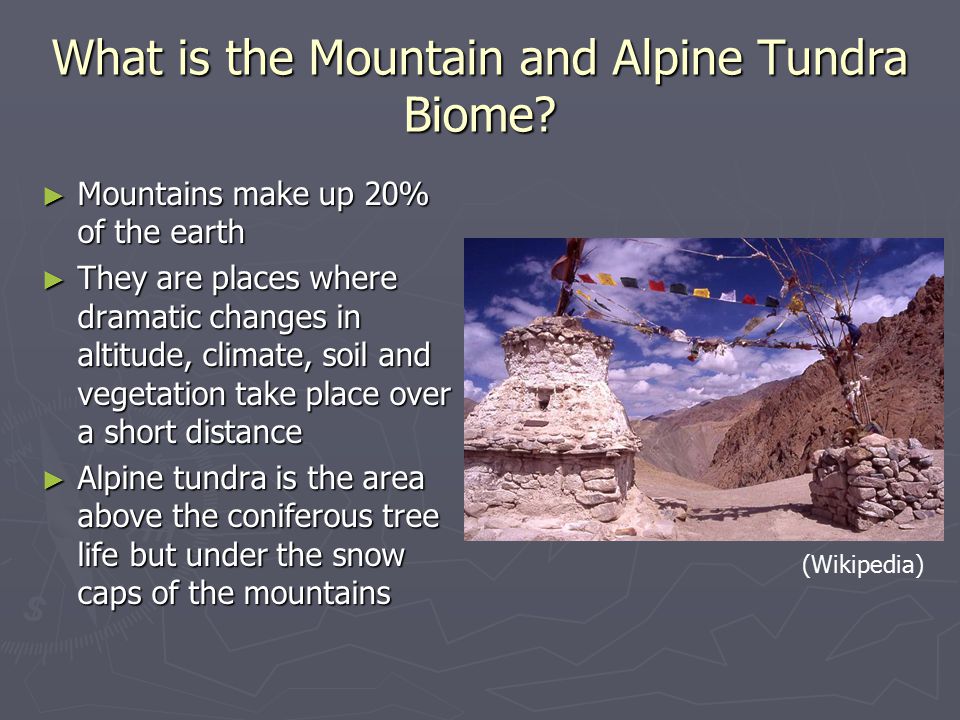 What is the Mountain and Alpine Tundra Biome?

► Mountains make up 20% of the earth

► They are places where dramatic changes in altitude, climate, soil and vegetation take place over a short distance

► Alpine tundra is the area above the coniferous tree life but under the snow caps of the mountains

(Wikipedia)